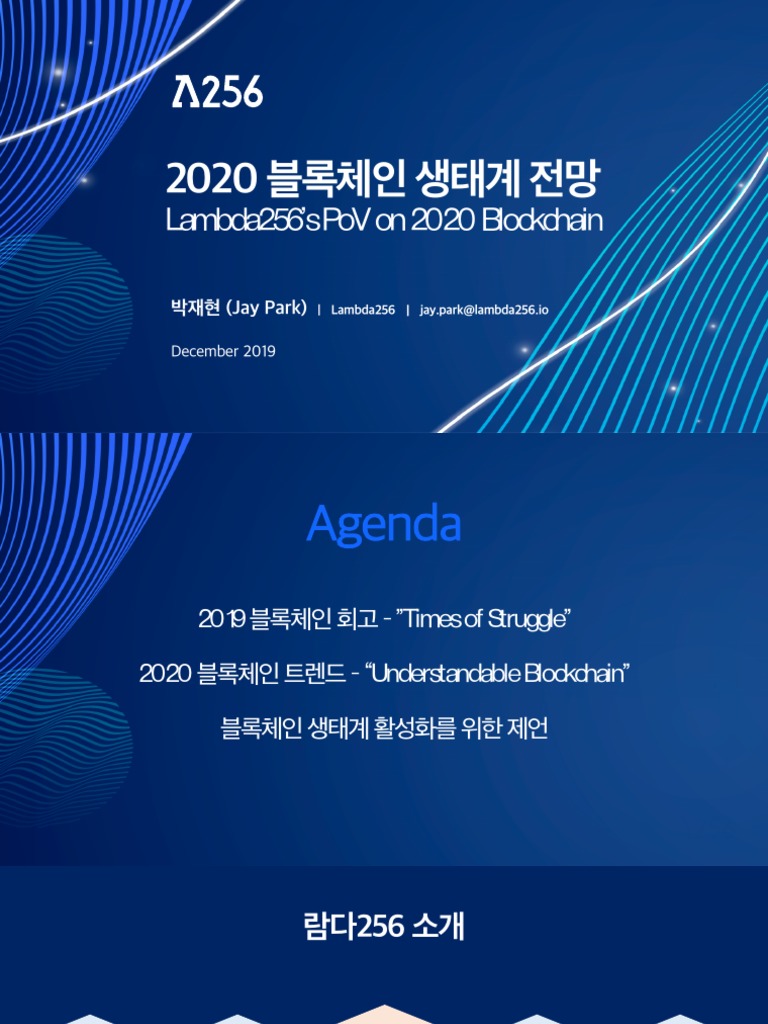 Λ256

2020 블록체인 생태계 전망
Lambda256's PoV on 2020 Blockchain

박재현 (Jay Park) | Lambda256 | jay.park@lambda256.io

December 2019

Agenda

2019 블록체인 회고 - "Times of Struggle"

2020 블록체인 트렌드 - "Understandable Blockchain"

블록체인 생태계 활성화를 위한 제언

람다256 소개